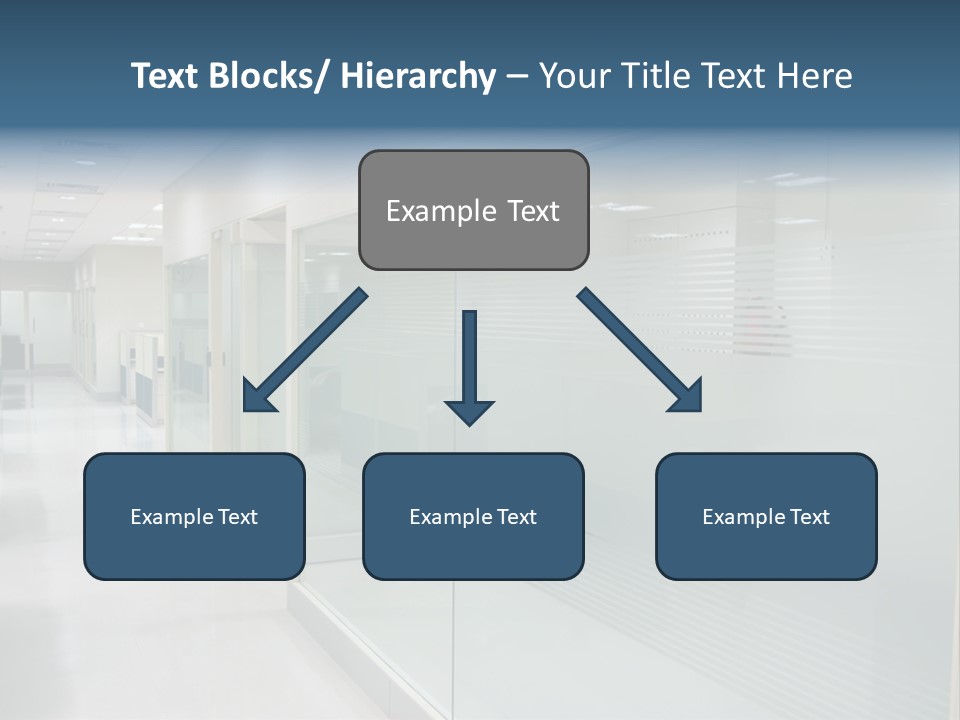 Text Blocks/ Hierarchy – Your Title Text Here

Example Text

Example Text

Example Text

Example Text